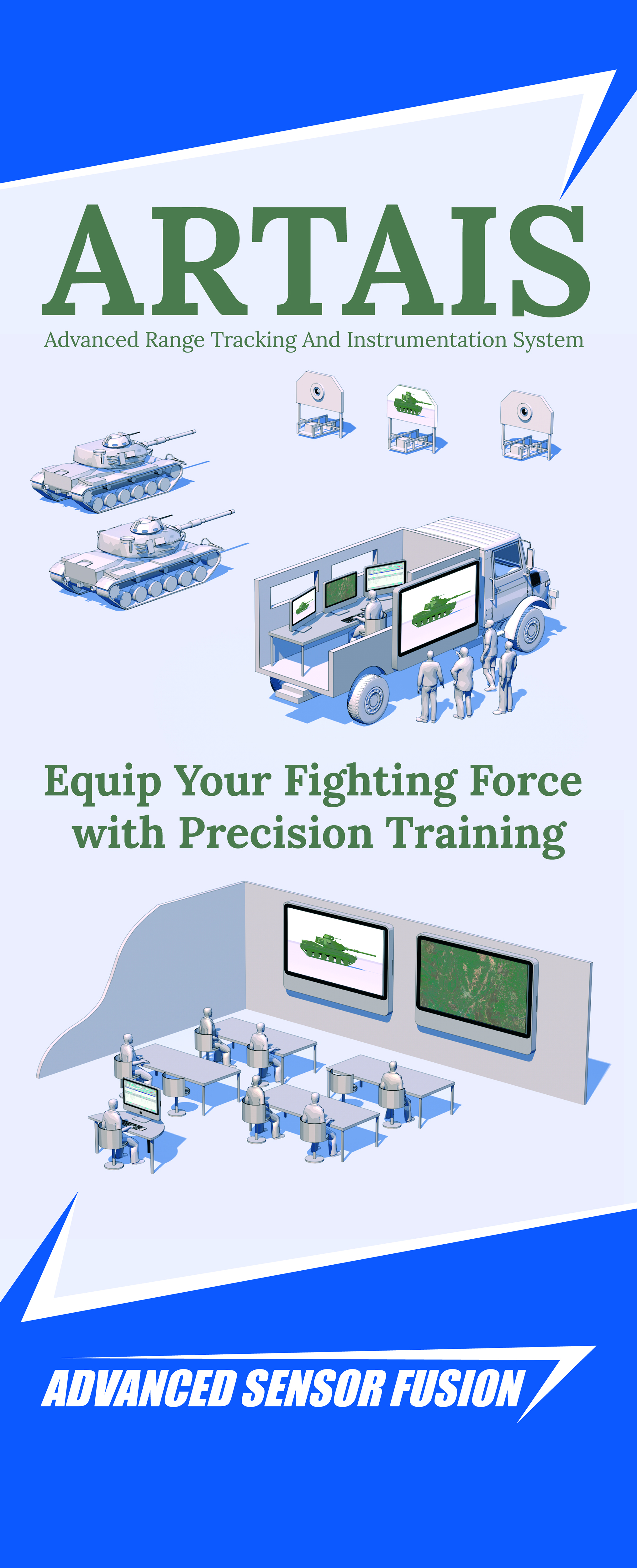 ARTAIS
Advanced Range Tracking And Instrumentation System

Equip Your Fighting Force with Precision Training

ADVANCED SENSOR FUSION